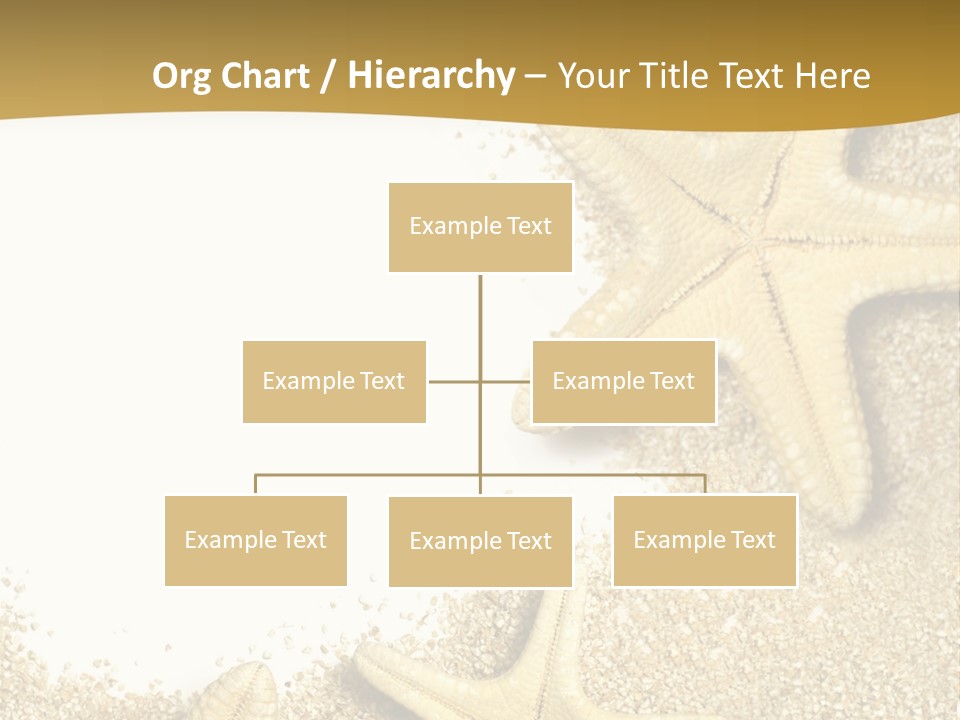 Org Chart / Hierarchy – Your Title Text Here

Example Text

Example Text

Example Text

Example Text

Example Text

Example Text